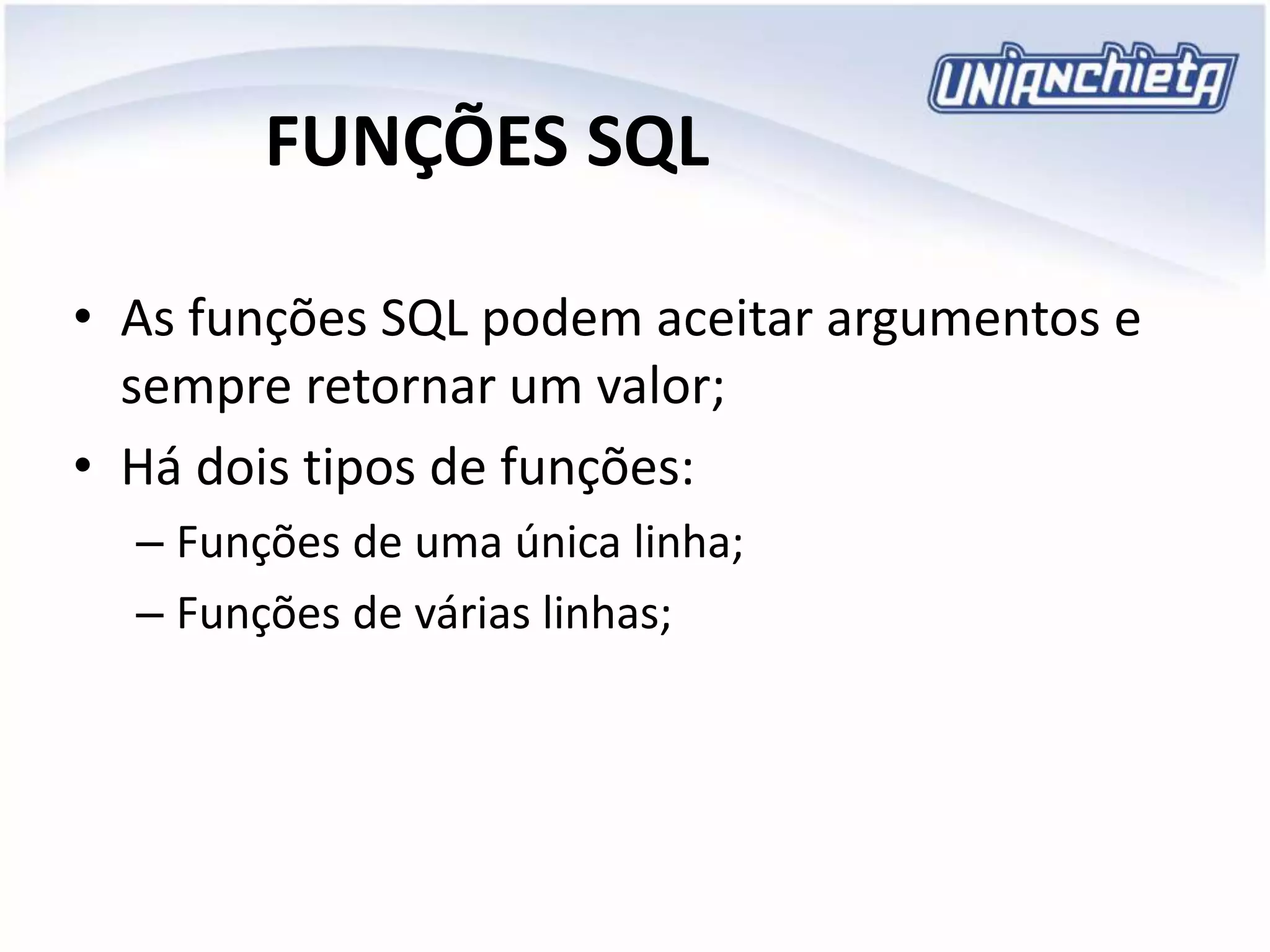 UNIANCHIETA

FUNÇÕES SQL

• As funções SQL podem aceitar argumentos e sempre retornar um valor;
• Há dois tipos de funções:
– Funções de uma única linha;
– Funções de várias linhas;